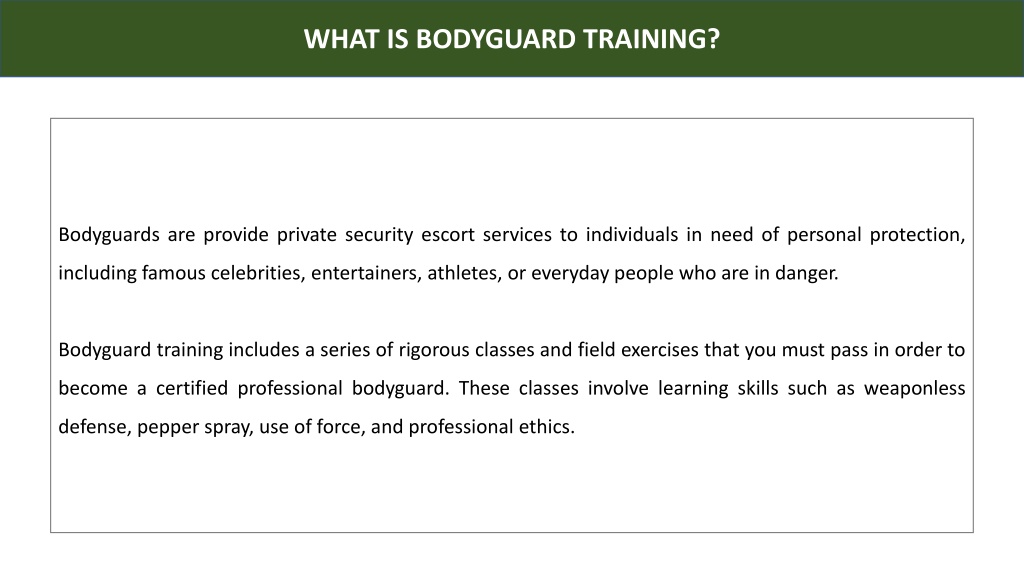 WHAT IS BODYGUARD TRAINING?

Bodyguards are provide private security escort services to individuals in need of personal protection, including famous celebrities, entertainers, athletes, or everyday people who are in danger.

Bodyguard training includes a series of rigorous classes and field exercises that you must pass in order to become a certified professional bodyguard. These classes involve learning skills such as weaponless defense, pepper spray, use of force, and professional ethics.